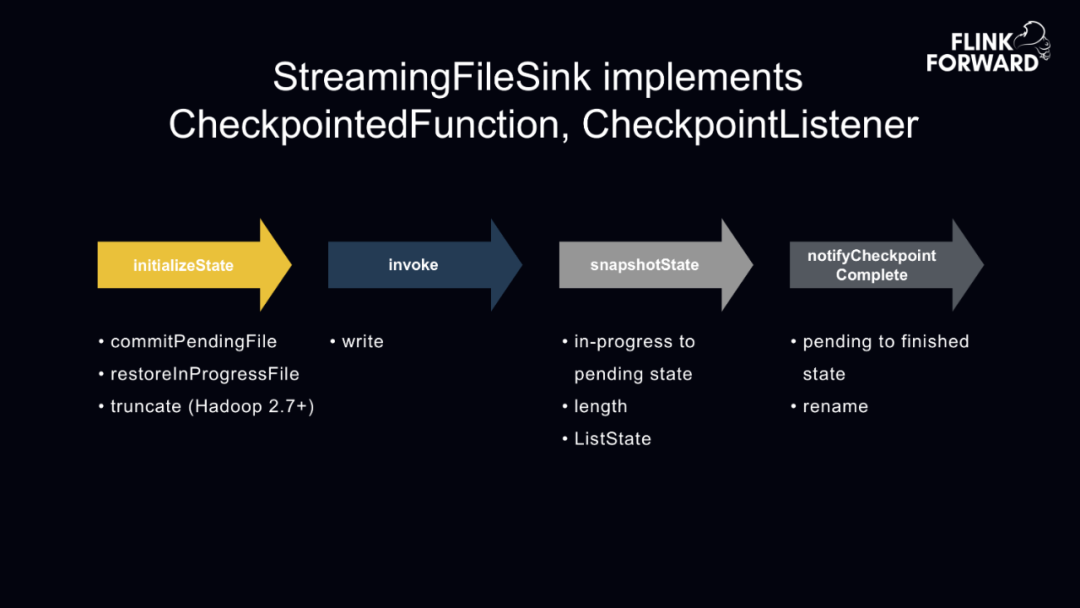 FLINK FORWARD

StreamingFileSink implements CheckpointedFunction, CheckpointListener

initializeState

• commitPendingFile
• restoreInProgressFile
• truncate (Hadoop 2.7+)

invoke

• write

snapshotState

• in-progress to pending state
• length
• ListState

notifyCheckpoint Complete

• pending to finished state
• rename